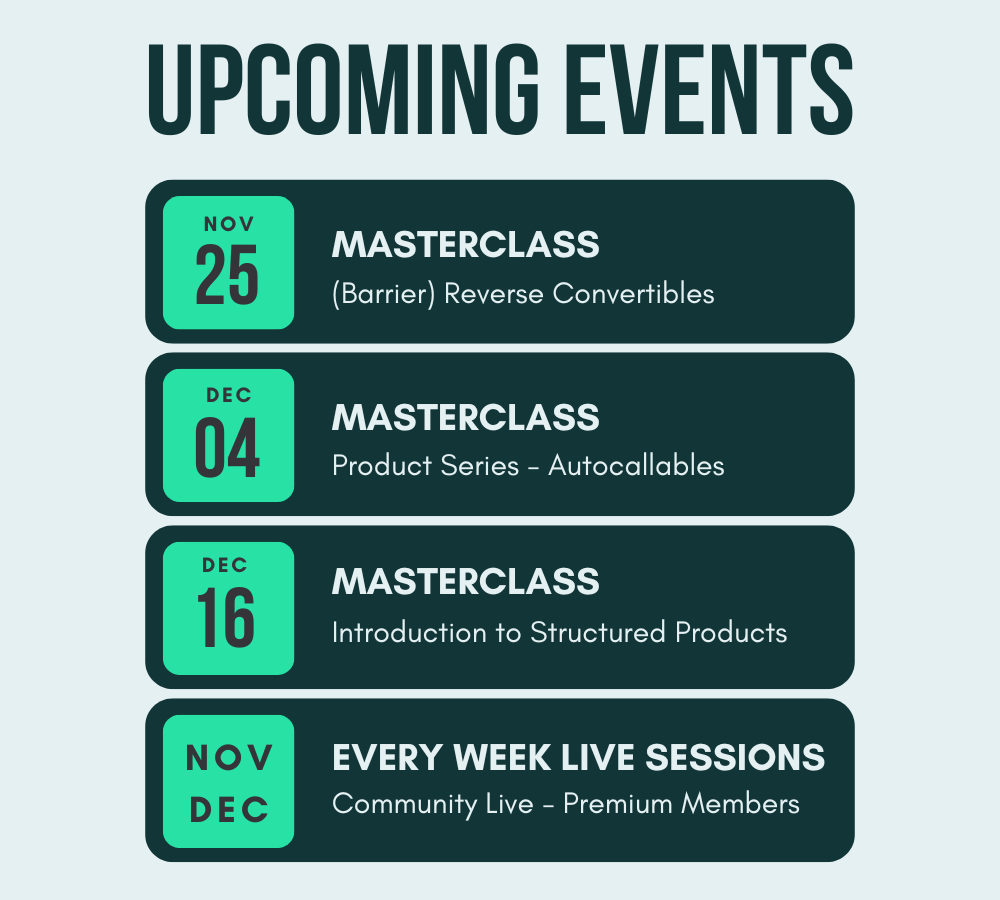 UPCOMING EVENTS

NOV
25

MASTERCLASS
(Barrier) Reverse Convertibles

DEC
04

MASTERCLASS
Product Series - Autocallables

DEC
16

MASTERCLASS
Introduction to Structured Products

NOV
DEC

EVERY WEEK LIVE SESSIONS
Community Live - Premium Members